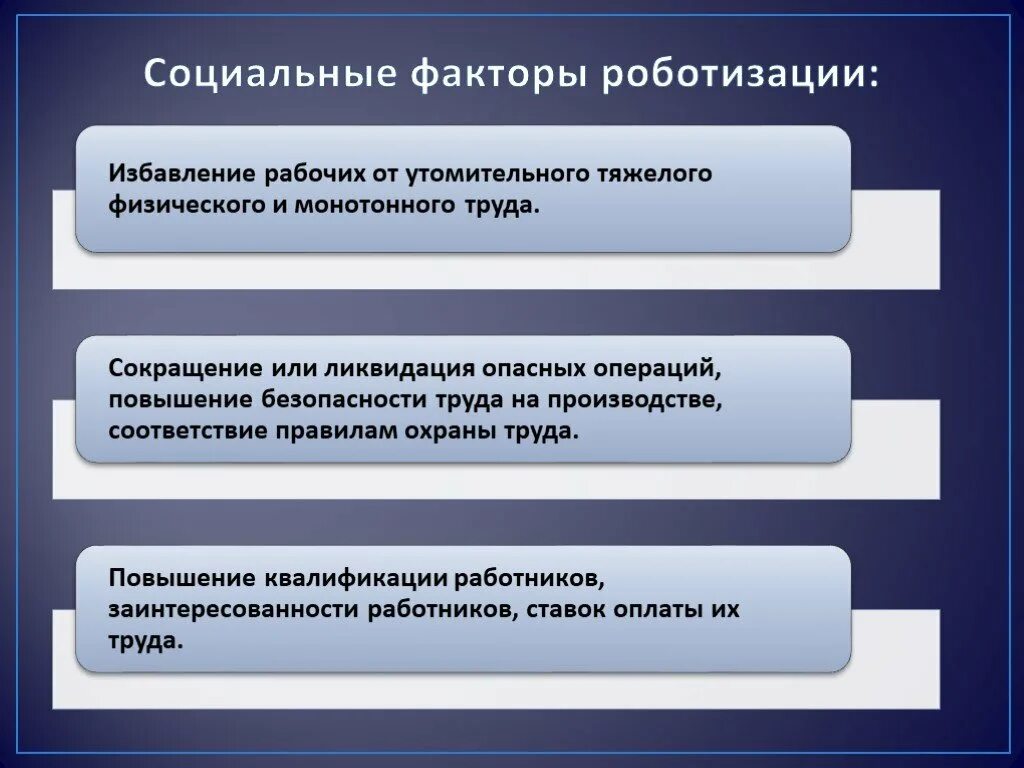 Социальные факторы роботизации:

Избавление рабочих от утомительного тяжелого физического и монотонного труда.

Сокращение или ликвидация опасных операций, повышение безопасности труда на производстве, соответствие правилам охраны труда.

Повышение квалификации работников, заинтересованности работников, ставок оплаты их труда.